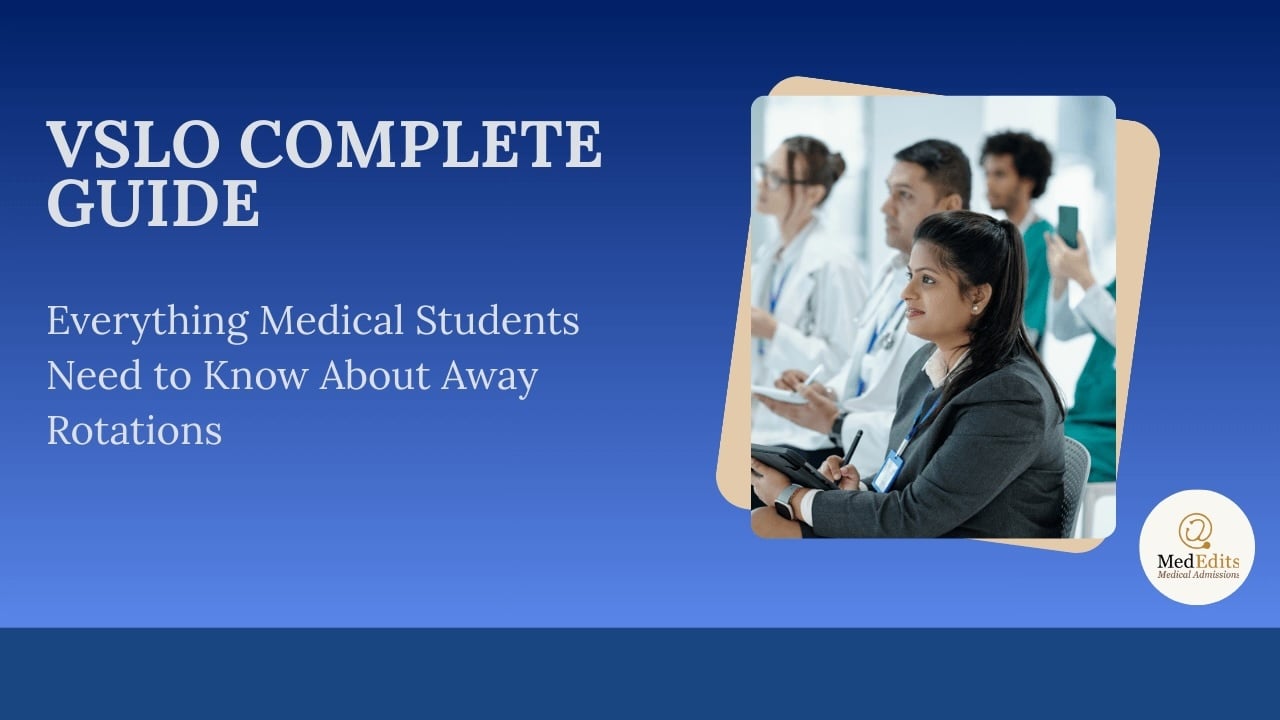 VSLO COMPLETE GUIDE

Everything Medical Students Need to Know About Away Rotations

MedEdits
Medical Admissions